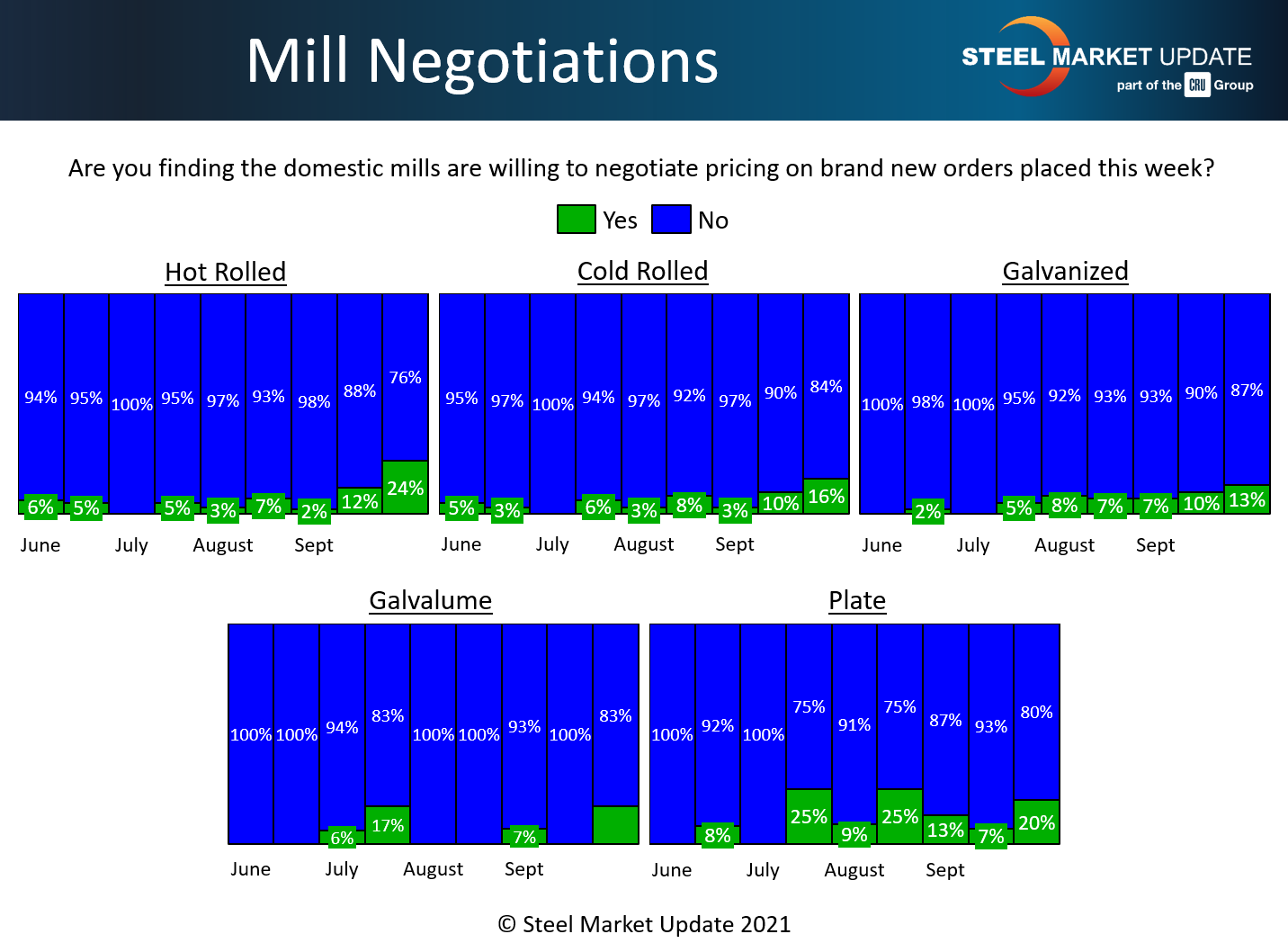 Mill Negotiations

STEEL MARKET UPDATE
part of the CRU Group

Are you finding the domestic mills are willing to negotiate pricing on brand new orders placed this week?

Yes No

Hot Rolled

94% 95% 100% 95% 97% 93% 98% 88% 76%

6% 5% 5% 3% 7% 2% 12% 24%

June July August Sept

Cold Rolled

95% 97% 100% 94% 97% 92% 97% 90% 84%

5% 3% 6% 3% 8% 3% 10% 16%

June July August Sept

Galvanized

100% 98% 100% 95% 92% 93% 93% 90% 87%

2% 5% 8% 7% 7% 10% 13%

June July August Sept

Galvalume

100% 100% 94% 83% 100% 100% 93% 100% 83%

6% 17% 7%

June July August Sept

Plate

100% 92% 100% 75% 91% 75% 87% 93% 80%

8% 25% 9% 25% 13% 7% 20%

June July August Sept

© Steel Market Update 2021